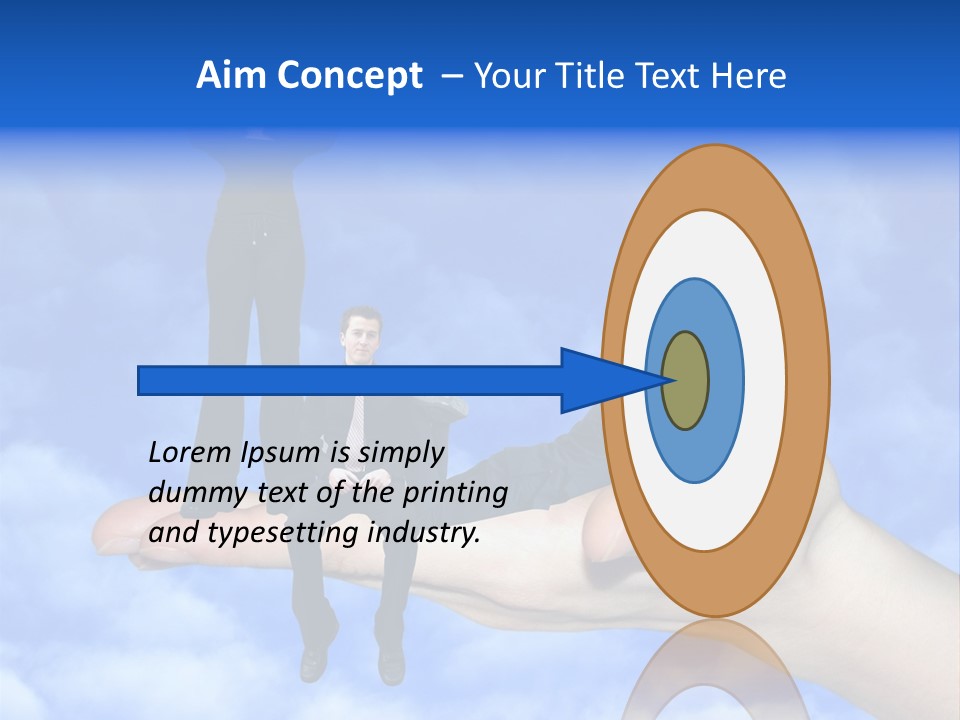 Aim Concept – Your Title Text Here

Lorem Ipsum is simply dummy text of the printing and typesetting industry.